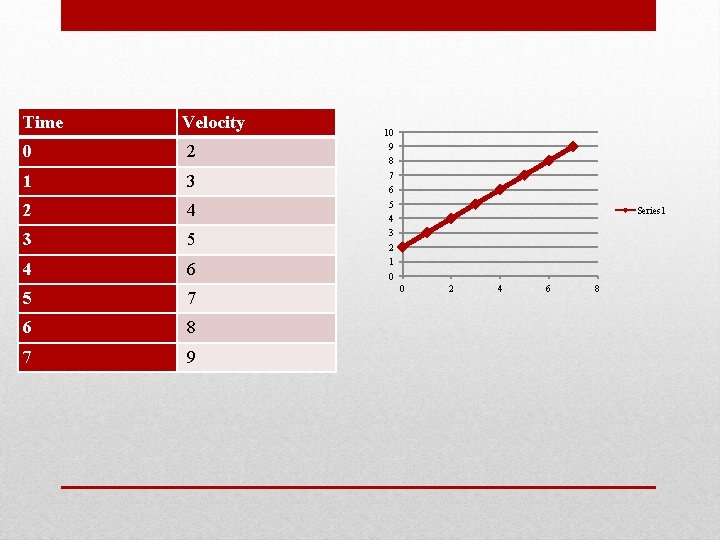 | Time | Velocity |
|---|---|
| 0 | 2 |
| 1 | 3 |
| 2 | 4 |
| 3 | 5 |
| 4 | 6 |
| 5 | 7 |
| 6 | 8 |
| 7 | 9 |

10
9
8
7
6
5
4
3
2
1
0
0 2 4 6 8

Series1